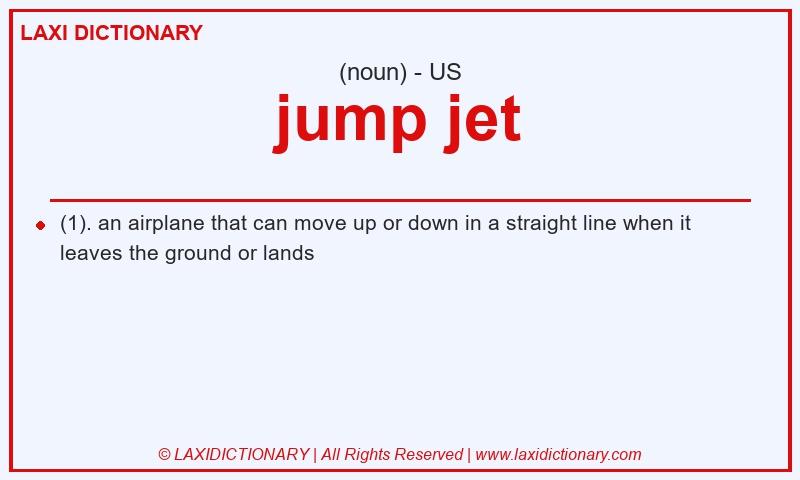 LAXI DICTIONARY

(noun) - US

jump jet

(1). an airplane that can move up or down in a straight line when it leaves the ground or lands

© LAXIDICTIONARY | All Rights Reserved | www.laxidictionary.com